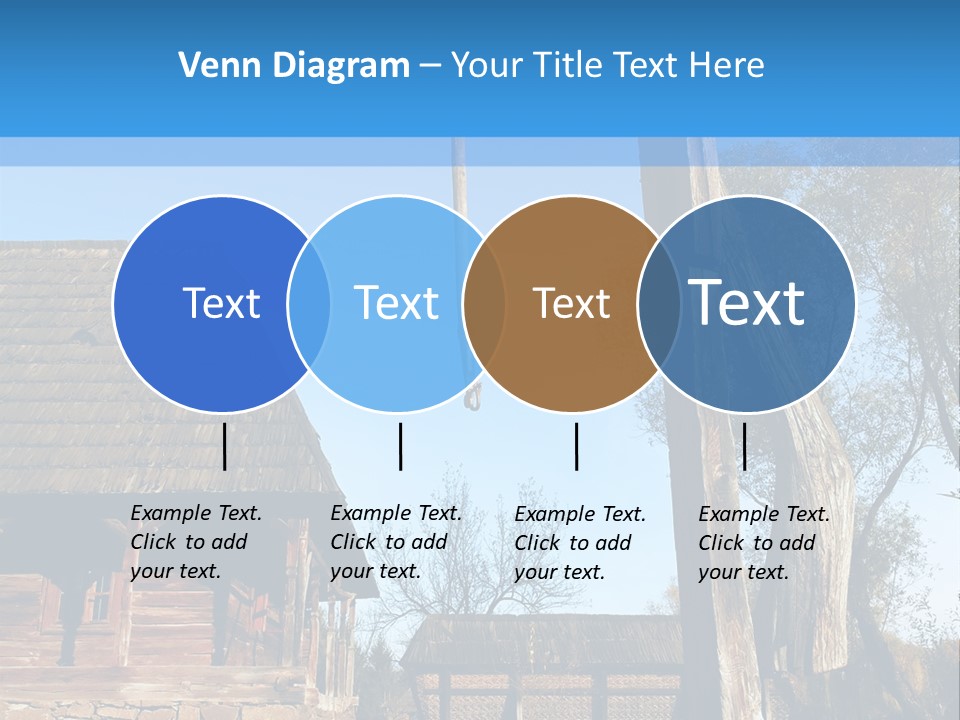 Venn Diagram – Your Title Text Here

Text

Text

Text

Text

Example Text. Click to add your text.

Example Text. Click to add your text.

Example Text. Click to add your text.

Example Text. Click to add your text.